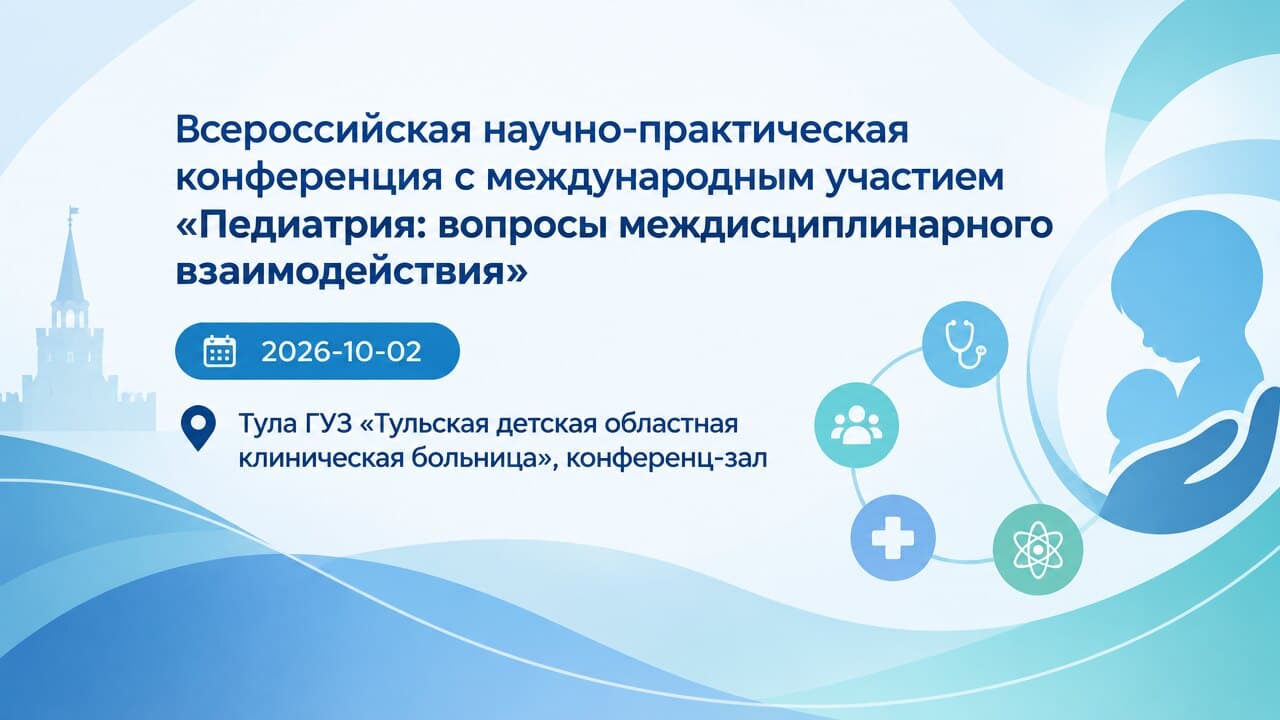 Всероссийская научно-практическая конференция с международным участием «Педиатрия: вопросы междисциплинарного взаимодействия»

2026-10-02

Тула ГУЗ «Тульская детская областная клиническая больница», конференц-зал